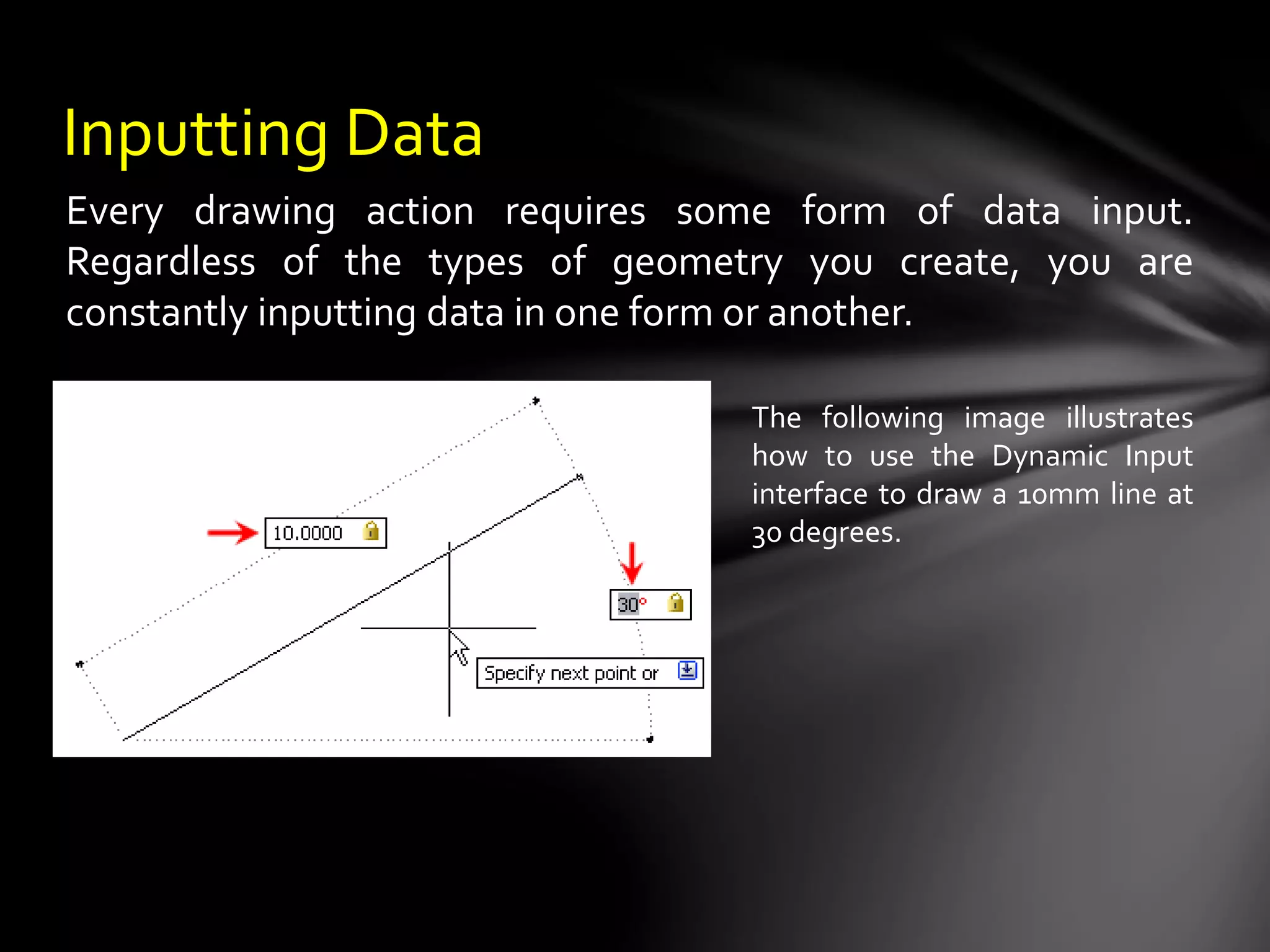 Inputting Data

Every drawing action requires some form of data input. Regardless of the types of geometry you create, you are constantly inputting data in one form or another.

10.0000

30°

Specify next point or

The following image illustrates how to use the Dynamic Input interface to draw a 10mm line at 30 degrees.